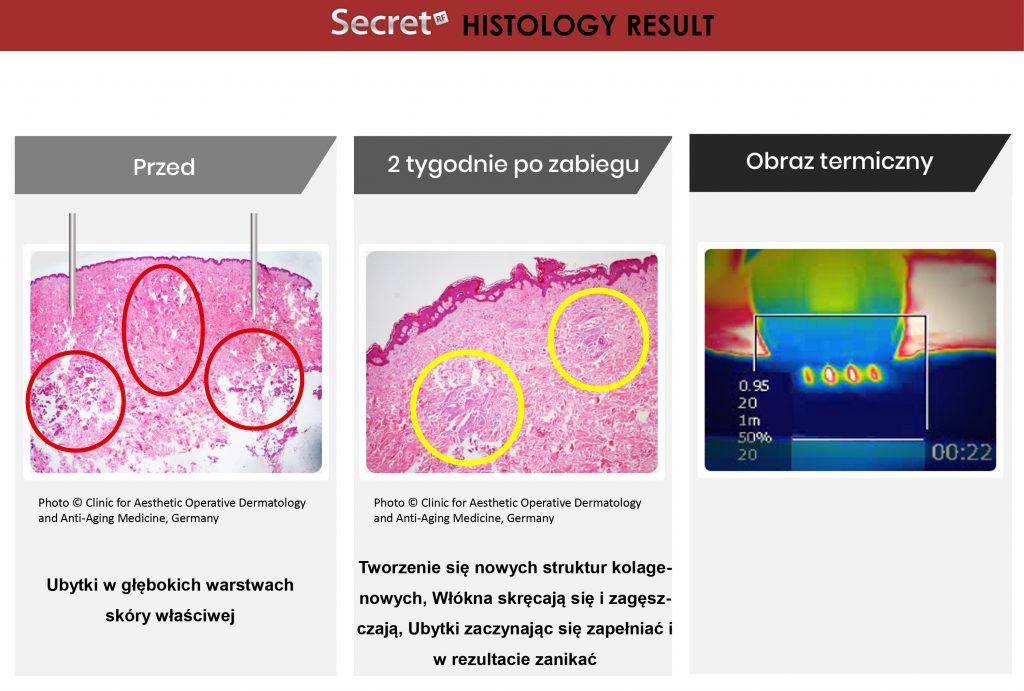 Secret RF HISTOLOGY RESULT

Przed

Photo © Clinic for Aesthetic Operative Dermatology and Anti-Aging Medicine, Germany

Ubytki w głębokich warstwach skóry właściwej

2 tygodnie po zabiegu

Photo © Clinic for Aesthetic Operative Dermatology and Anti-Aging Medicine, Germany

Tworzenie się nowych struktur kolagenowych, Włókna skręcają się i zagęszczają, Ubytki zaczynając się zapełniać i w rezultacie zanikać

Obraz termiczny

0.95
20
1m
50%
20

00:22